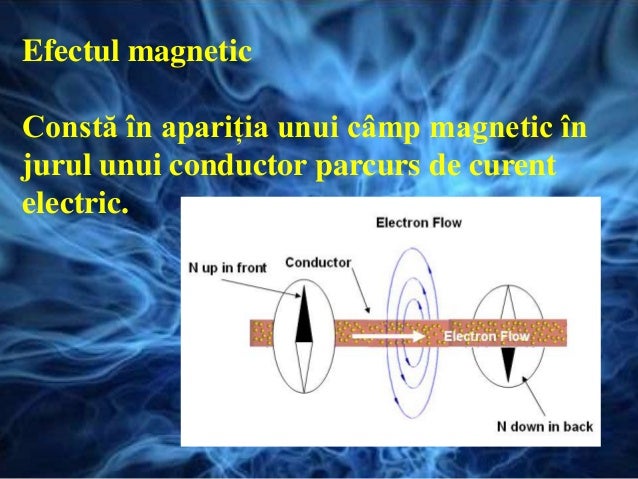 Efectul magnetic

Constă în apariția unui câmp magnetic în jurul unui conductor parcurs de curent electric.

Electron Flow

N up in front

Conductor

Electron Flow

N down in back